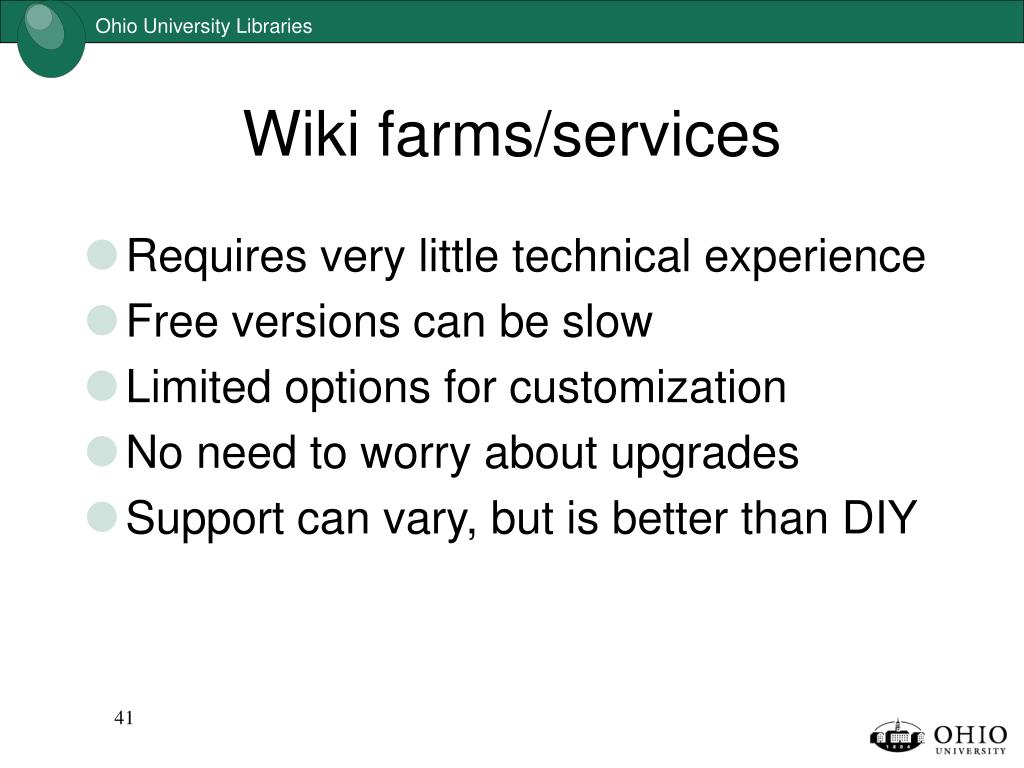 Ohio University Libraries

Wiki farms/services

Requires very little technical experience
Free versions can be slow
Limited options for customization
No need to worry about upgrades
Support can vary, but is better than DIY

41

1804
OHIO
UNIVERSITY